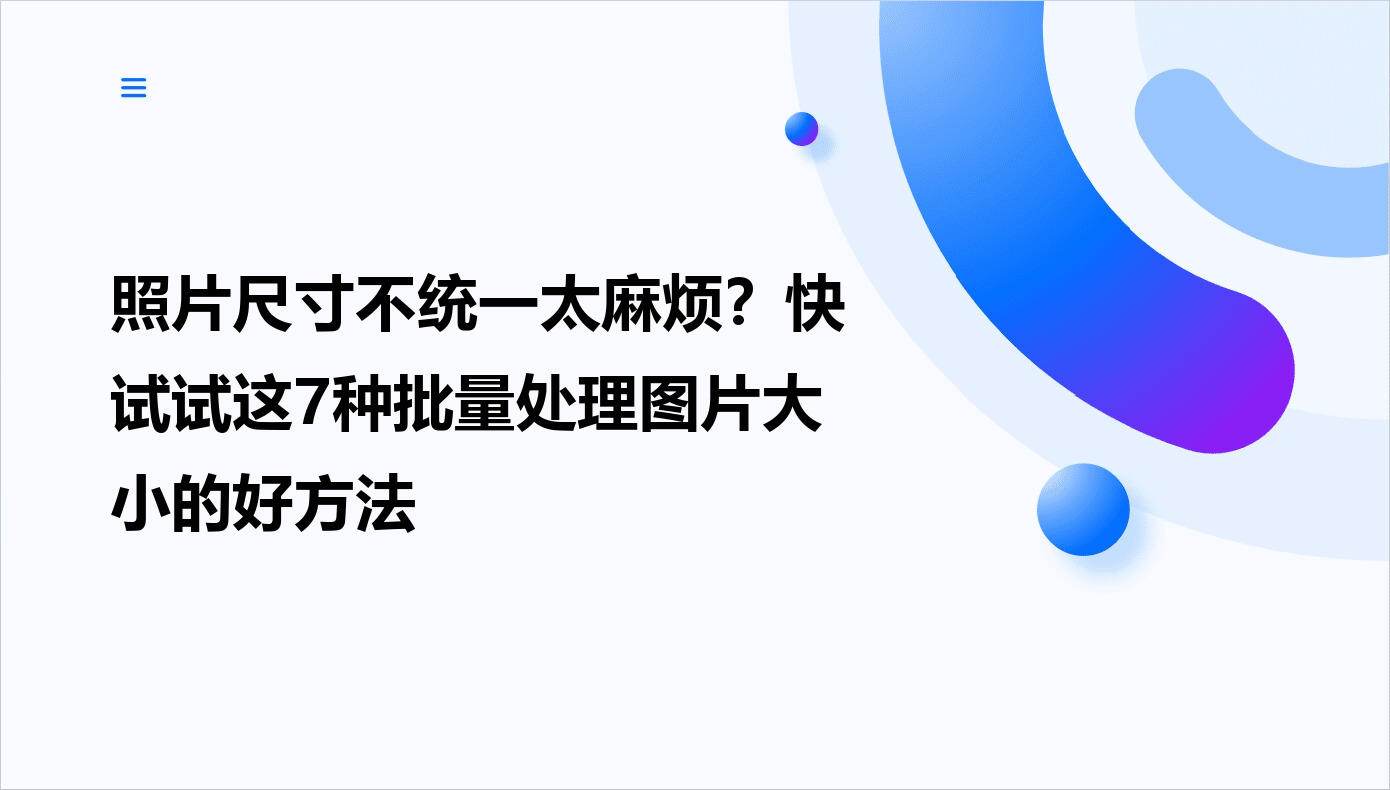 照片尺寸不统一太麻烦？快试试这7种批量处理图片大小的好方法